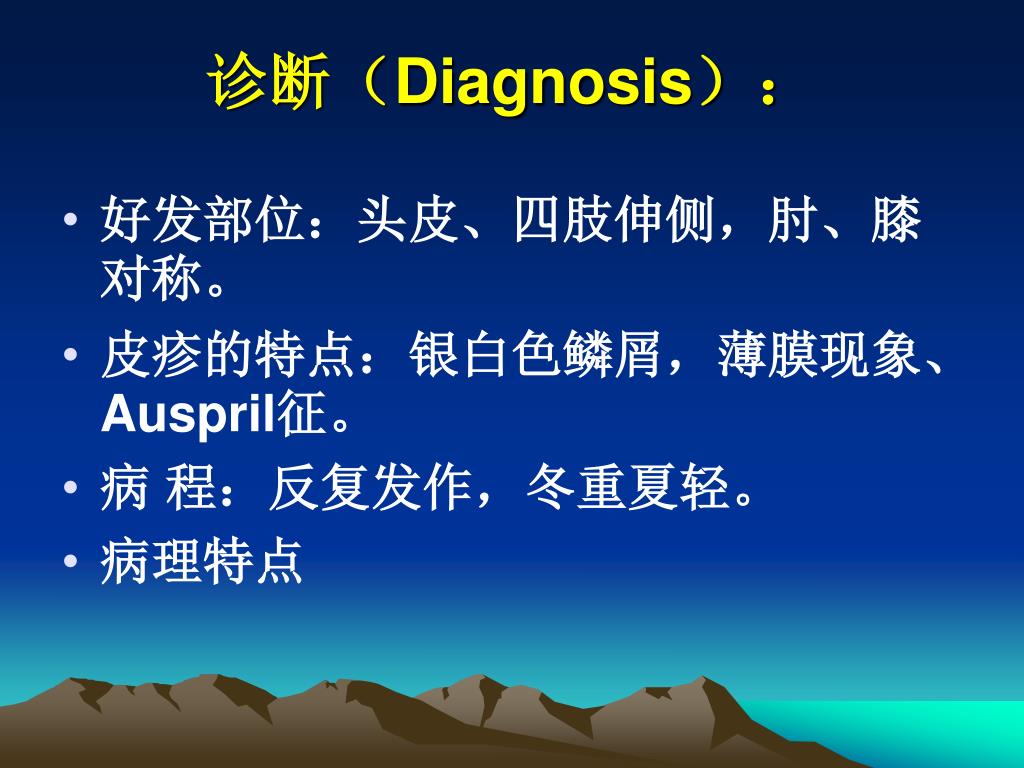 诊断（Diagnosis）：

• 好发部位：头皮、四肢伸侧，肘、膝对称。
• 皮疹的特点：银白色鳞屑，薄膜现象、Auspril征。
• 病 程：反复发作，冬重夏轻。
• 病理特点